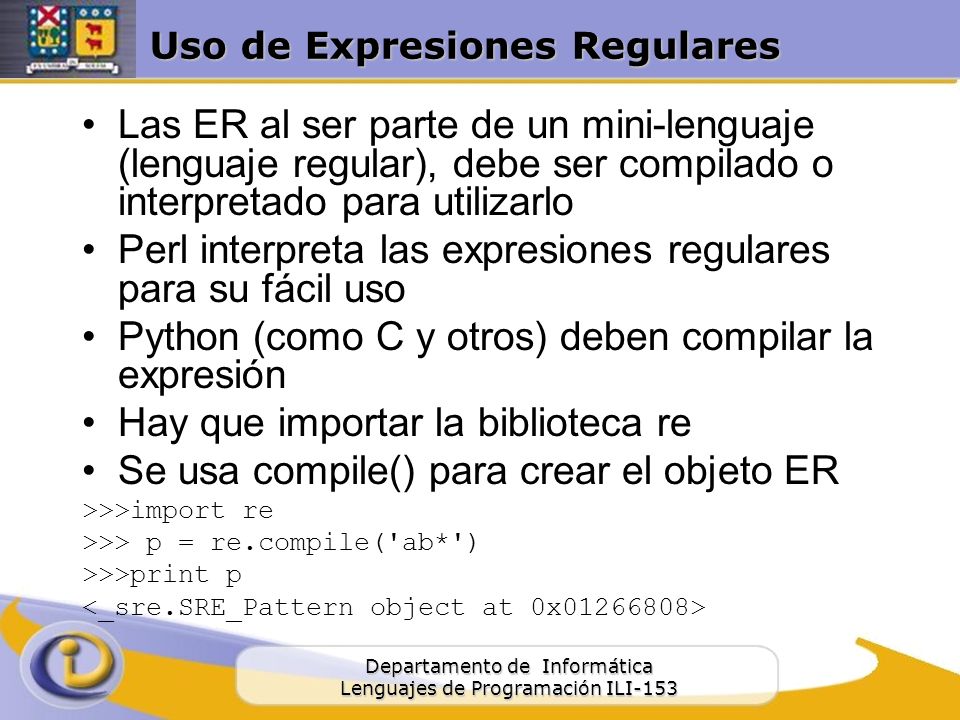 Uso de Expresiones Regulares

• Las ER al ser parte de un mini-lenguaje (lenguaje regular), debe ser compilado o interpretado para utilizarlo
• Perl interpreta las expresiones regulares para su fácil uso
• Python (como C y otros) deben compilar la expresión
• Hay que importar la biblioteca re
• Se usa compile() para crear el objeto ER

>>>import re
>>> p = re.compile('ab*')
>>>print p
<_sre.SRE_Pattern object at 0x01266808>

Departamento de Informática
Lenguajes de Programación ILI-153